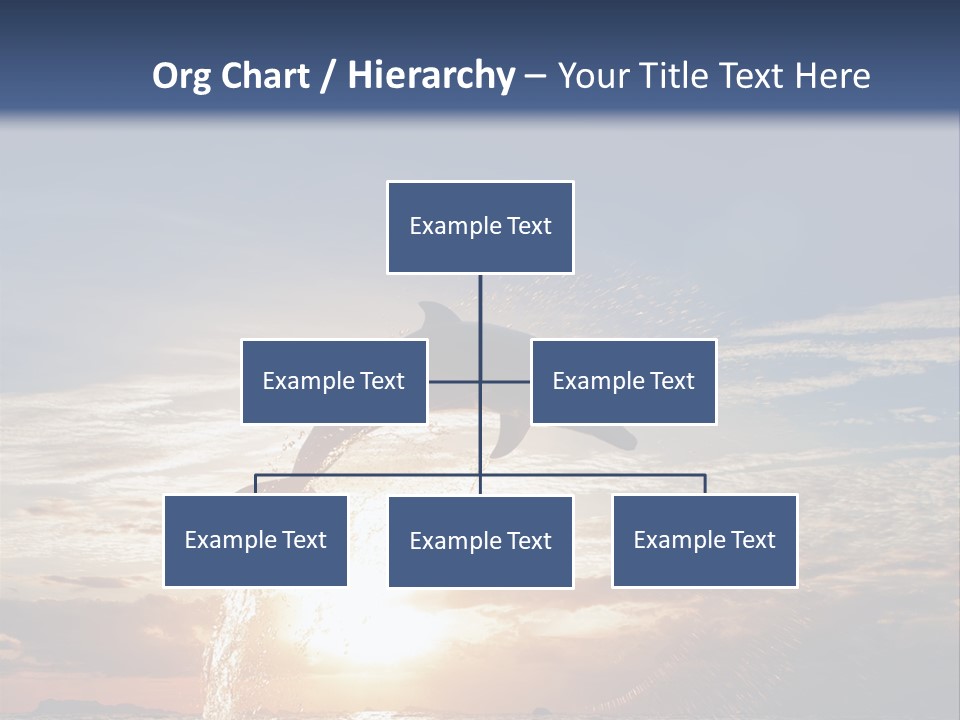 Org Chart / Hierarchy – Your Title Text Here

Example Text

Example Text

Example Text

Example Text

Example Text

Example Text